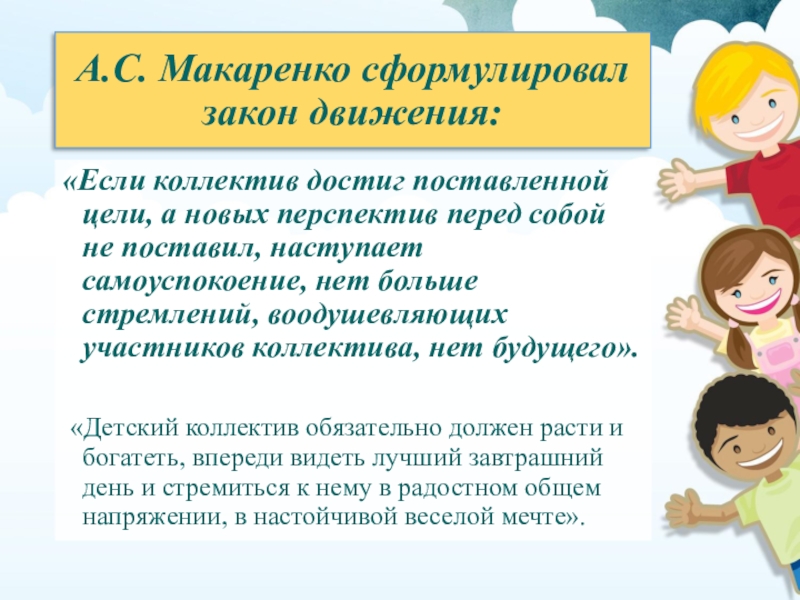 А.С. Макаренко сформулировал закон движения:

«Если коллектив достиг поставленной цели, а новых перспектив перед собой не поставил, наступает самоуспокоение, нет больше стремлений, воодушевляющих участников коллектива, нет будущего».

«Детский коллектив обязательно должен расти и богатеть, впереди видеть лучший завтрашний день и стремиться к нему в радостном общем напряжении, в настойчивой веселой мечте».